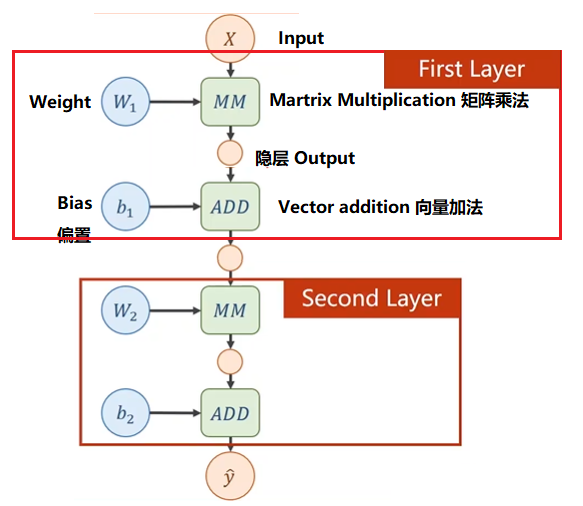 $X$ Input

First Layer

Weight $W_1$ $MM$ Martrix Multiplication 矩阵乘法

隐层 Output

Bias 偏置 $b_1$ $ADD$ Vector addition 向量加法

Second Layer

$W_2$ $MM$

$b_2$ $ADD$

$\hat{y}$